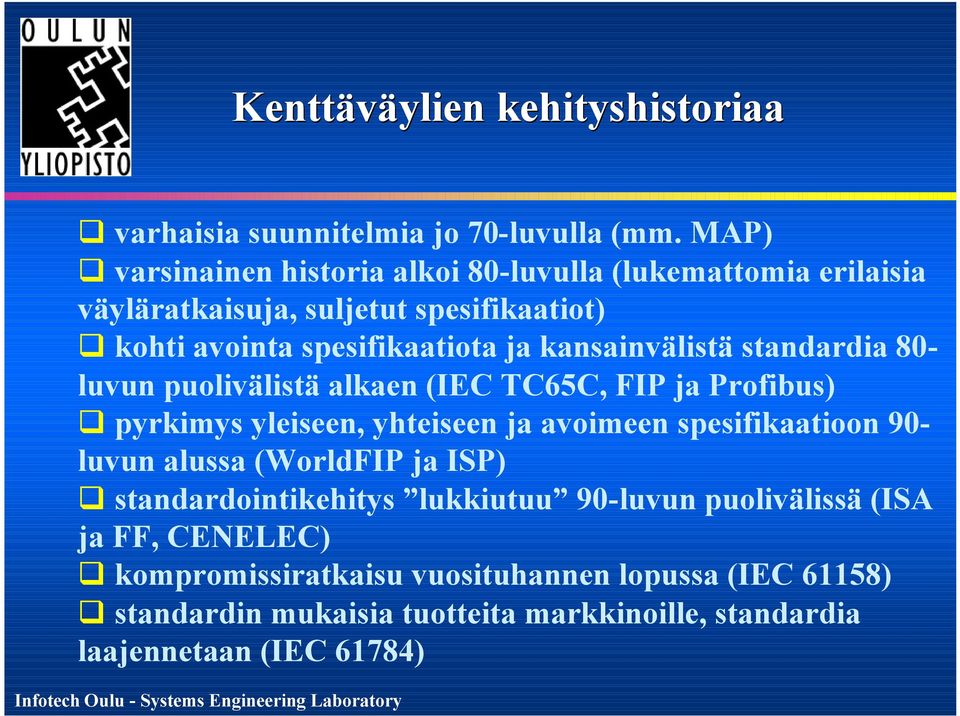 OULUN YLIOPISTO

Kenttäväylien kehityshistoriaa

❑ varhaisia suunnitelmia jo 70-luvulla (mm. MAP)
❑ varsinainen historia alkoi 80-luvulla (lukemattomia erilaisia väyläratkaisuja, suljetut spesifikaatiot)
❑ kohti avointa spesifikaatiota ja kansainvälistä standardia 80-luvun puolivälistä alkaen (IEC TC65C, FIP ja Profibus)
❑ pyrkimys yleiseen, yhteiseen ja avoimeen spesifikaatioon 90-luvun alussa (WorldFIP ja ISP)
❑ standardointikehitys ”lukkiutuu” 90-luvun puolivälissä (ISA ja FF, CENELEC)
❑ kompromissiratkaisu vuosituhannen lopussa (IEC 61158)
❑ standardin mukaisia tuotteita markkinoille, standardia laajennetaan (IEC 61784)

Infotech Oulu - Systems Engineering Laboratory